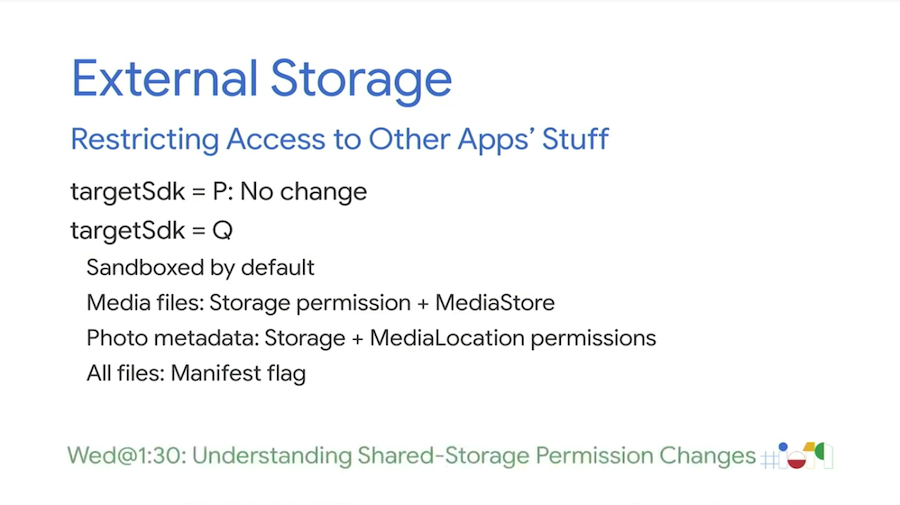 External Storage

Restricting Access to Other Apps' Stuff

targetSdk = P: No change

targetSdk = Q

Sandboxed by default

Media files: Storage permission + MediaStore

Photo metadata: Storage + MediaLocation permissions

All files: Manifest flag

Wed@1:30: Understanding Shared-Storage Permission Changes